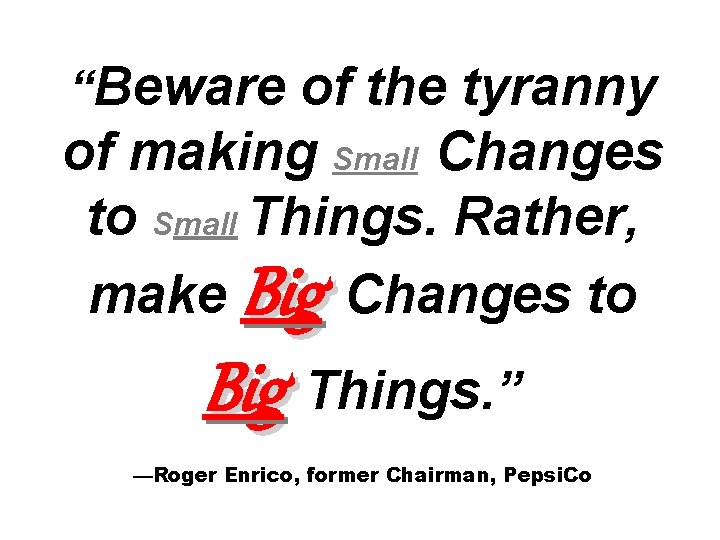 “Beware of the tyranny of making Small Changes to Small Things. Rather, make Big Changes to Big Things.”

—Roger Enrico, former Chairman, PepsiCo